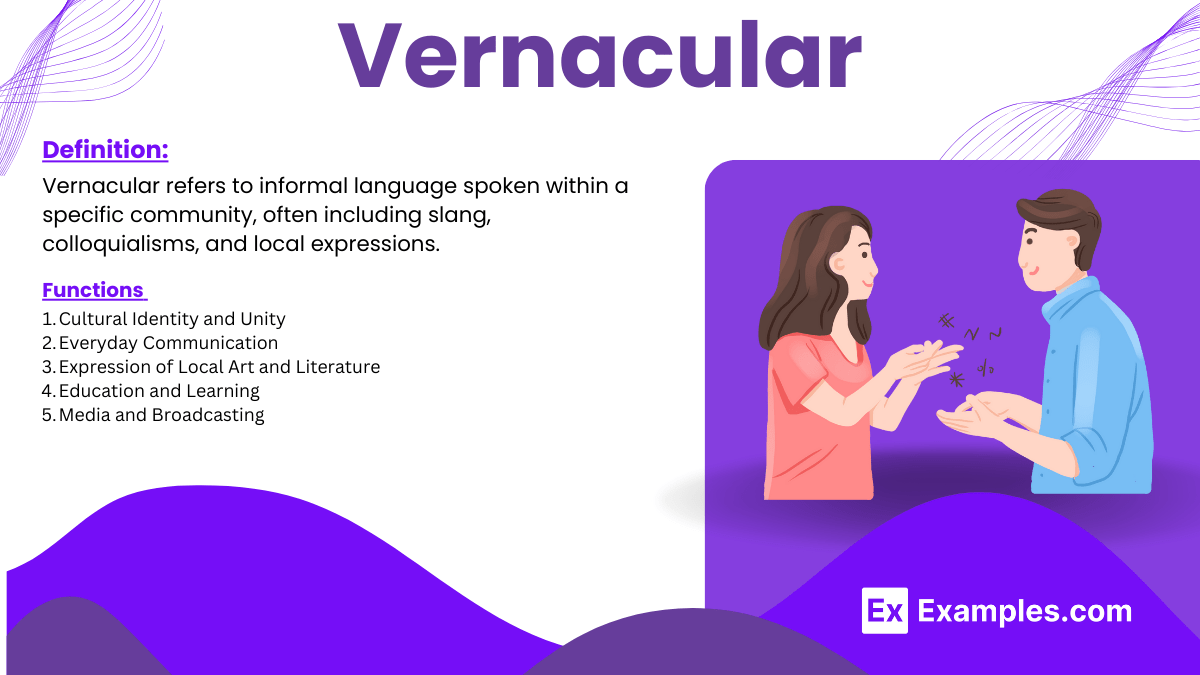 Vernacular

Definition:

Vernacular refers to informal language spoken within a specific community, often including slang, colloquialisms, and local expressions.

Functions

1. Cultural Identity and Unity
2. Everyday Communication
3. Expression of Local Art and Literature
4. Education and Learning
5. Media and Broadcasting

Ex Examples.com